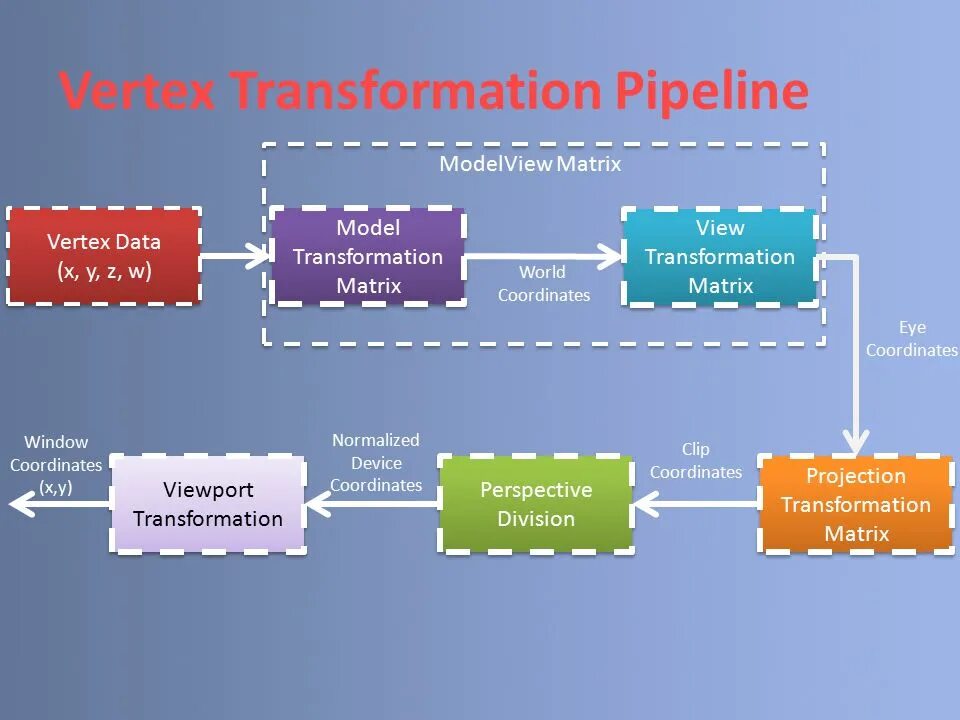 Vertex Transformation Pipeline

ModelView Matrix

Vertex Data
(x, y, z, w)

Model
Transformation
Matrix

World
Coordinates

View
Transformation
Matrix

Eye
Coordinates

Projection
Transformation
Matrix

Clip
Coordinates

Perspective
Division

Normalized
Device
Coordinates

Viewport
Transformation

Window
Coordinates
(x,y)